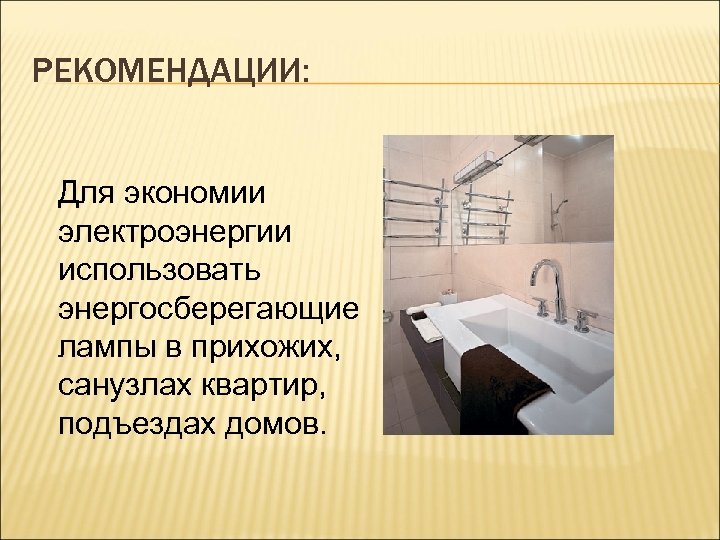 РЕКОМЕНДАЦИИ:

Для экономии электроэнергии использовать энергосберегающие лампы в прихожих, санузлах квартир, подъездах домов.